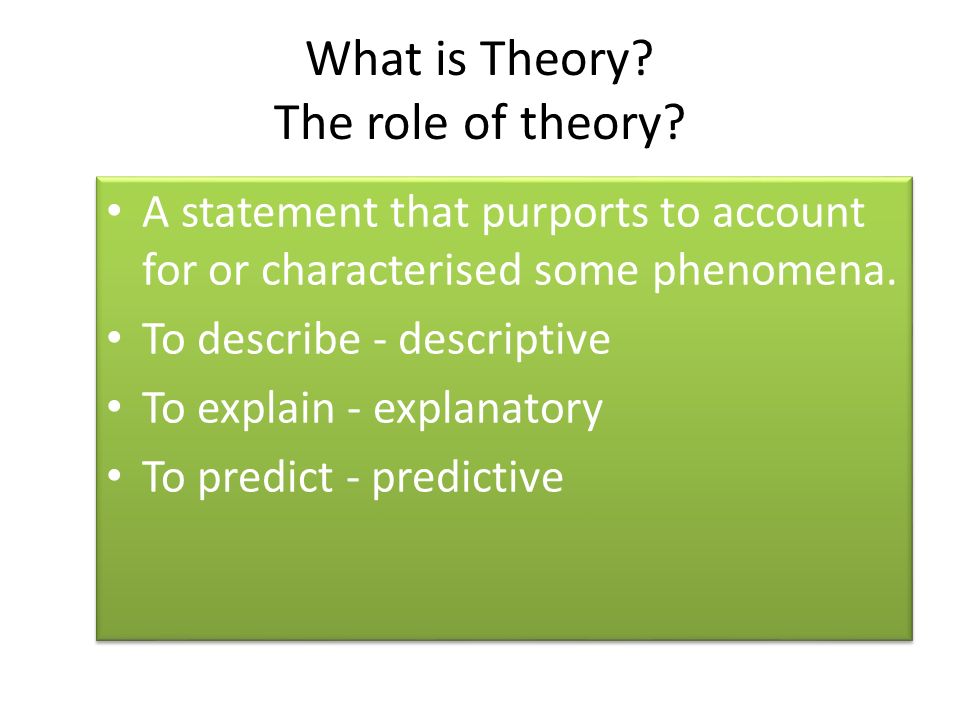 What is Theory?
The role of theory?

• A statement that purports to account for or characterised some phenomena.
• To describe - descriptive
• To explain - explanatory
• To predict - predictive